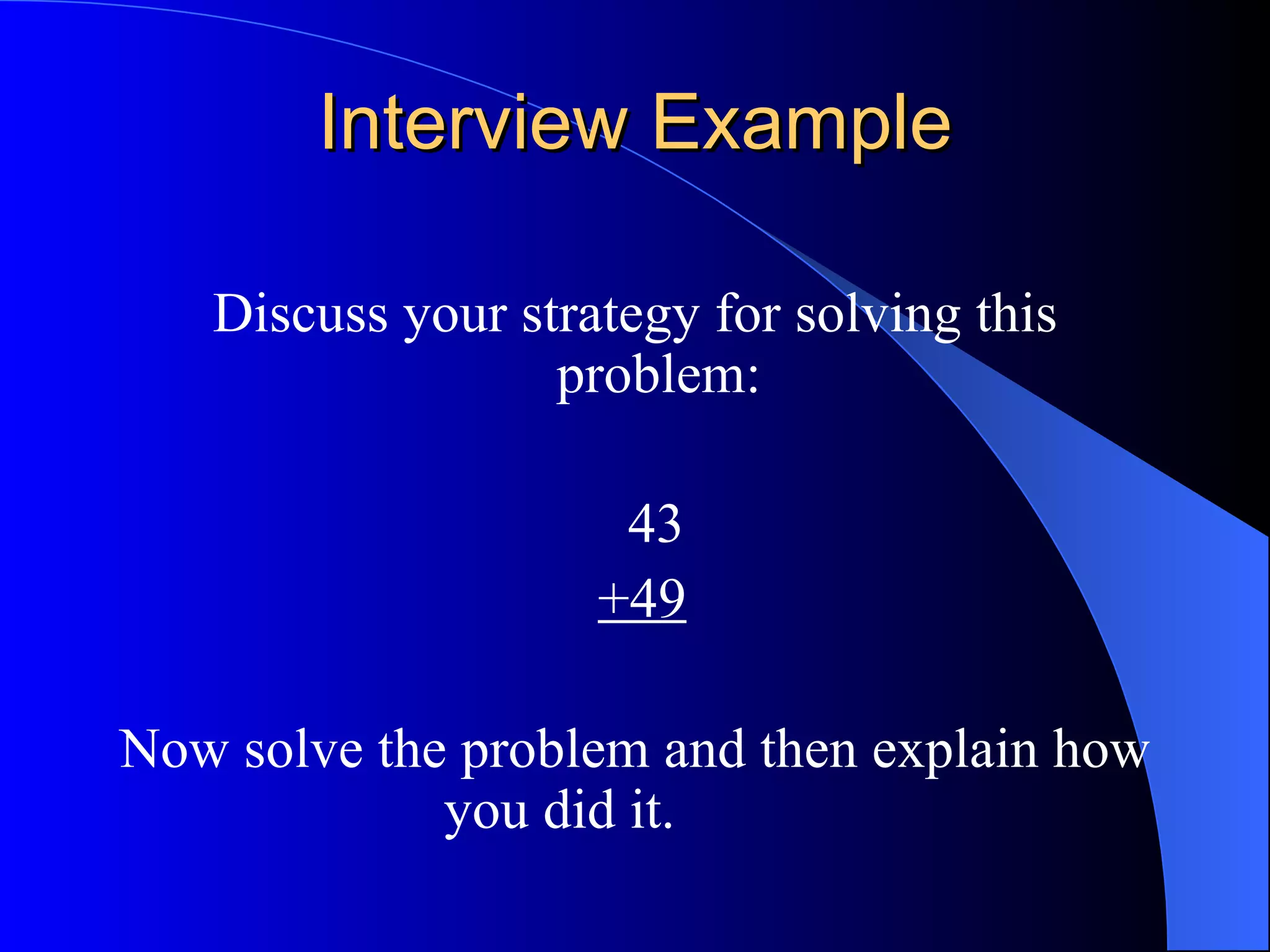 Interview Example

Discuss your strategy for solving this problem:

43
+49

Now solve the problem and then explain how you did it.